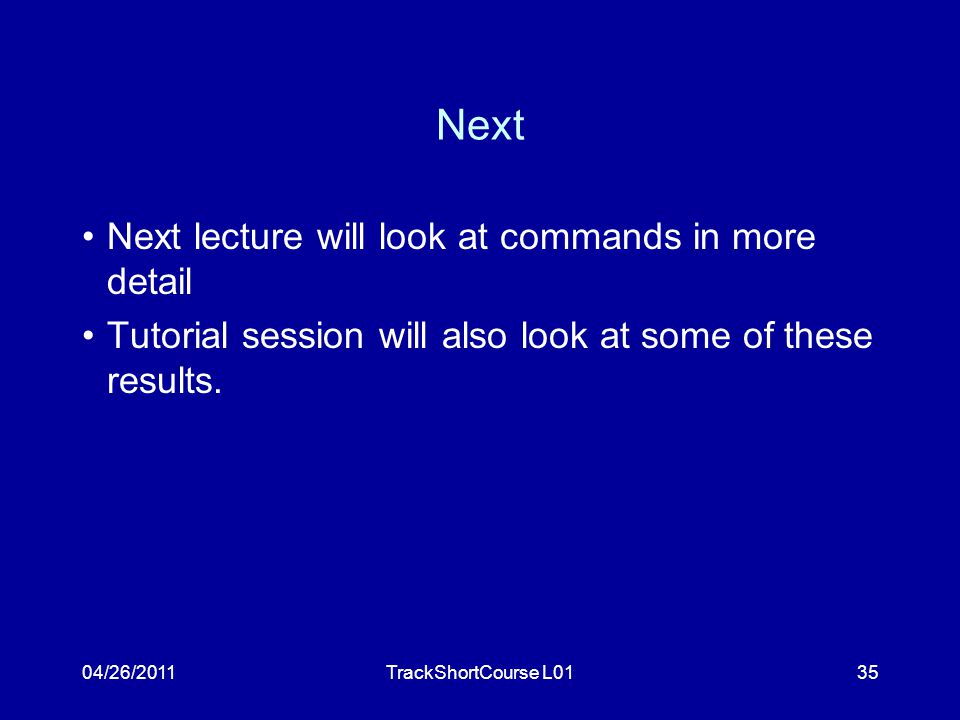 Next

• Next lecture will look at commands in more detail
• Tutorial session will also look at some of these results.

04/26/2011 TrackShortCourse L01 35